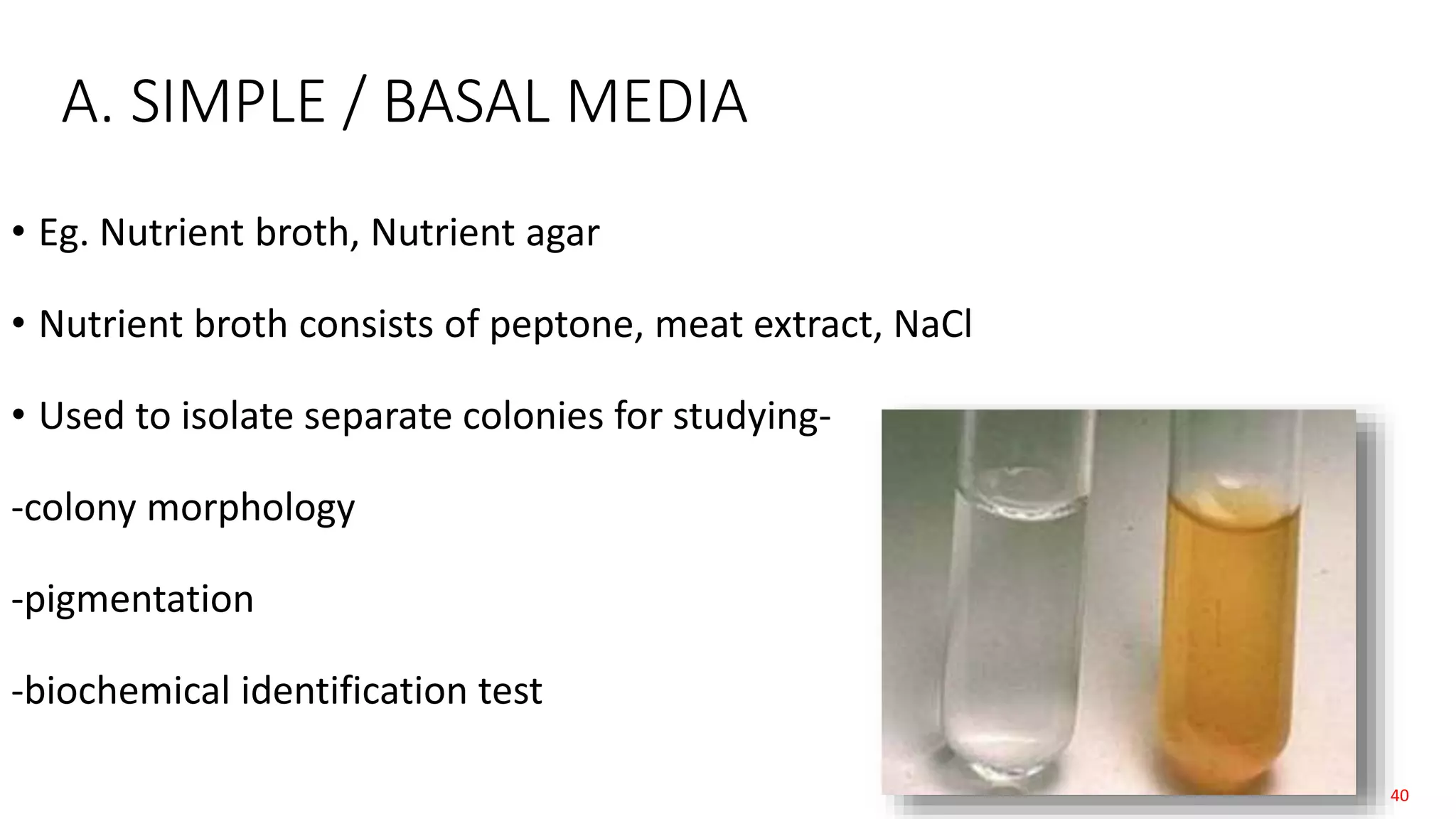 A. SIMPLE / BASAL MEDIA

• Eg. Nutrient broth, Nutrient agar

• Nutrient broth consists of peptone, meat extract, NaCl

• Used to isolate separate colonies for studying-

-colony morphology

-pigmentation

-biochemical identification test

40